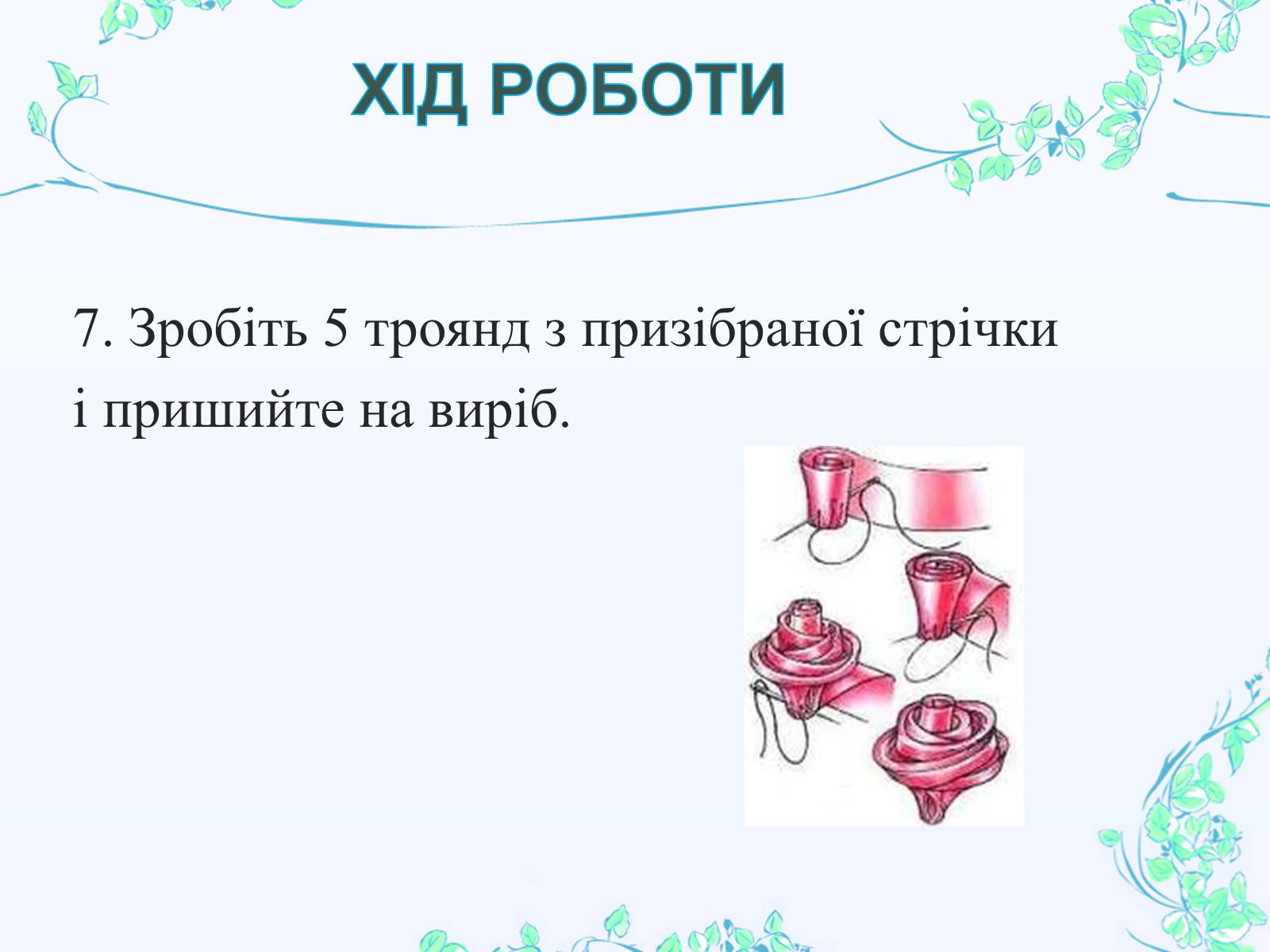 ХІД РОБОТИ

7. Зробіть 5 троянд з призібраної стрічки і пришийте на виріб.